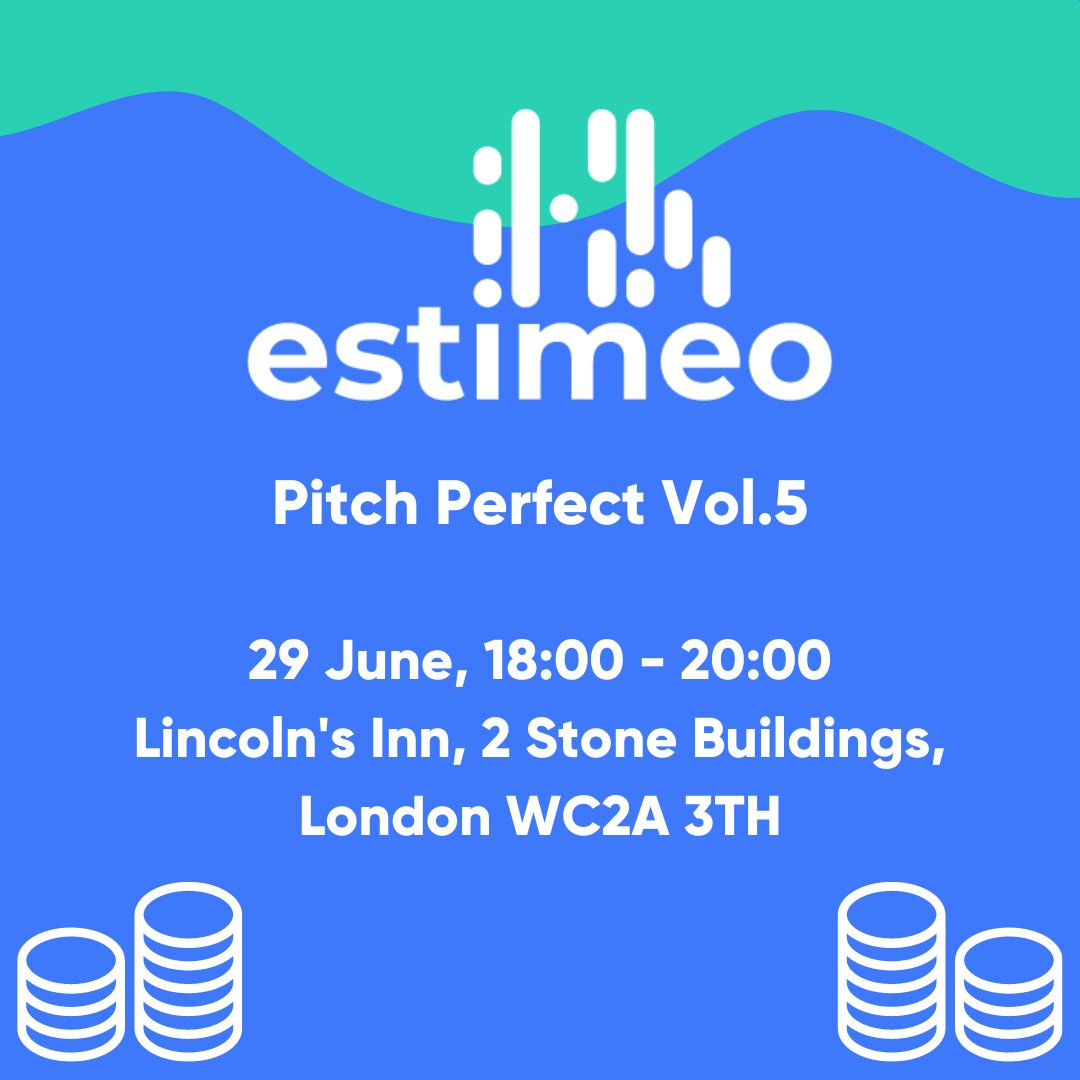 estimeo

Pitch Perfect Vol.5

29 June, 18:00 - 20:00
Lincoln's Inn, 2 Stone Buildings, London WC2A 3TH